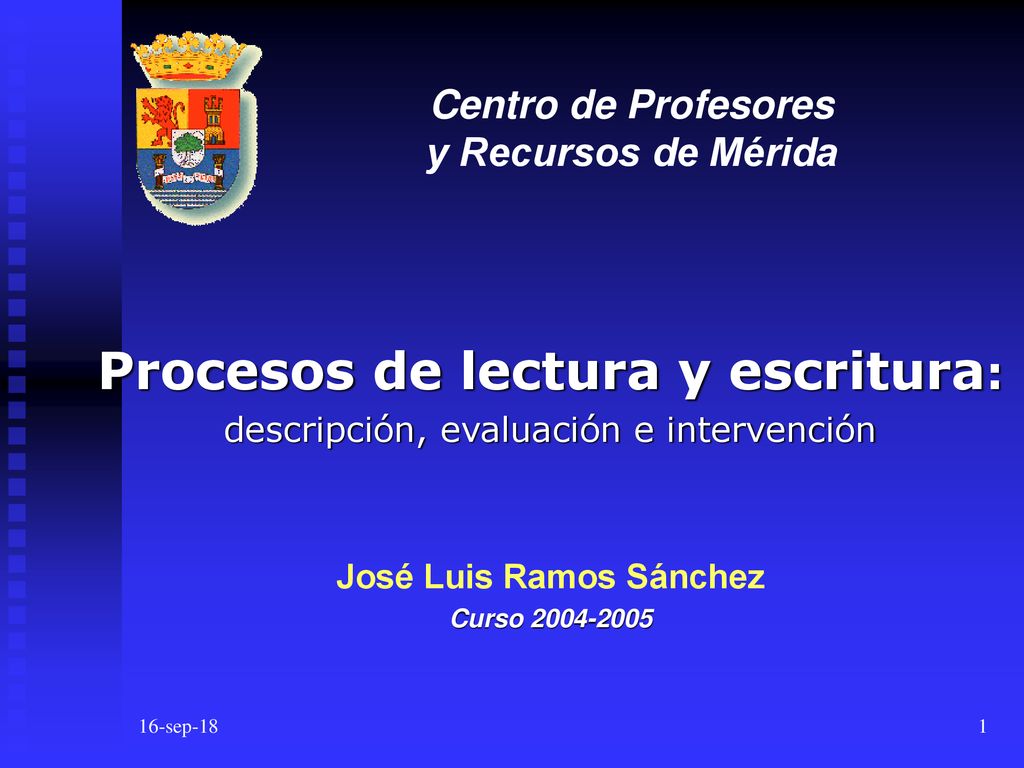 Centro de Profesores y Recursos de Mérida

Procesos de lectura y escritura:

descripción, evaluación e intervención

José Luis Ramos Sánchez

Curso 2004-2005

16-sep-18

1